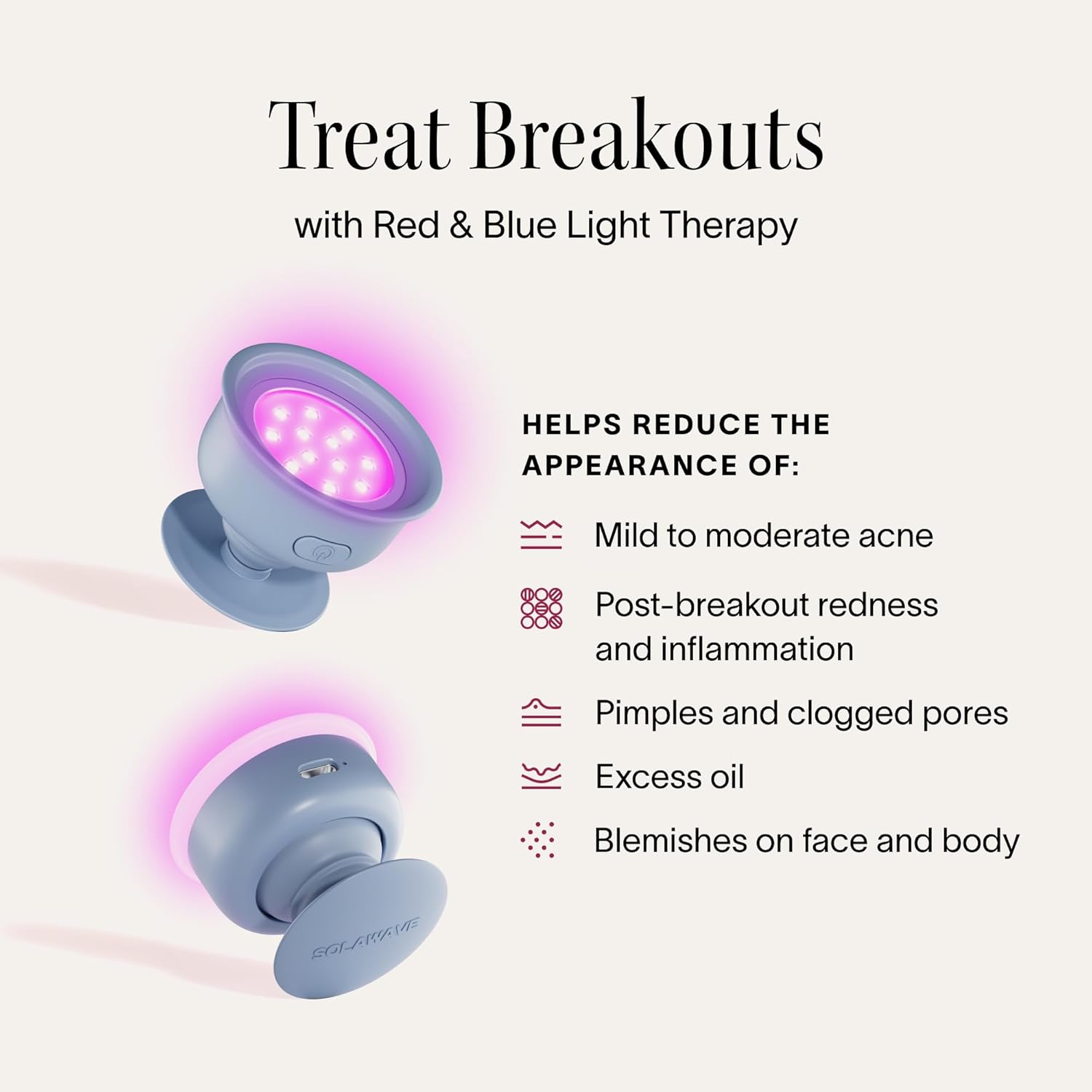 Treat Breakouts

with Red & Blue Light Therapy

HELPS REDUCE THE APPEARANCE OF:

Mild to moderate acne

Post-breakout redness and inflammation

Pimples and clogged pores

Excess oil

Blemishes on face and body

SOLAWAVE